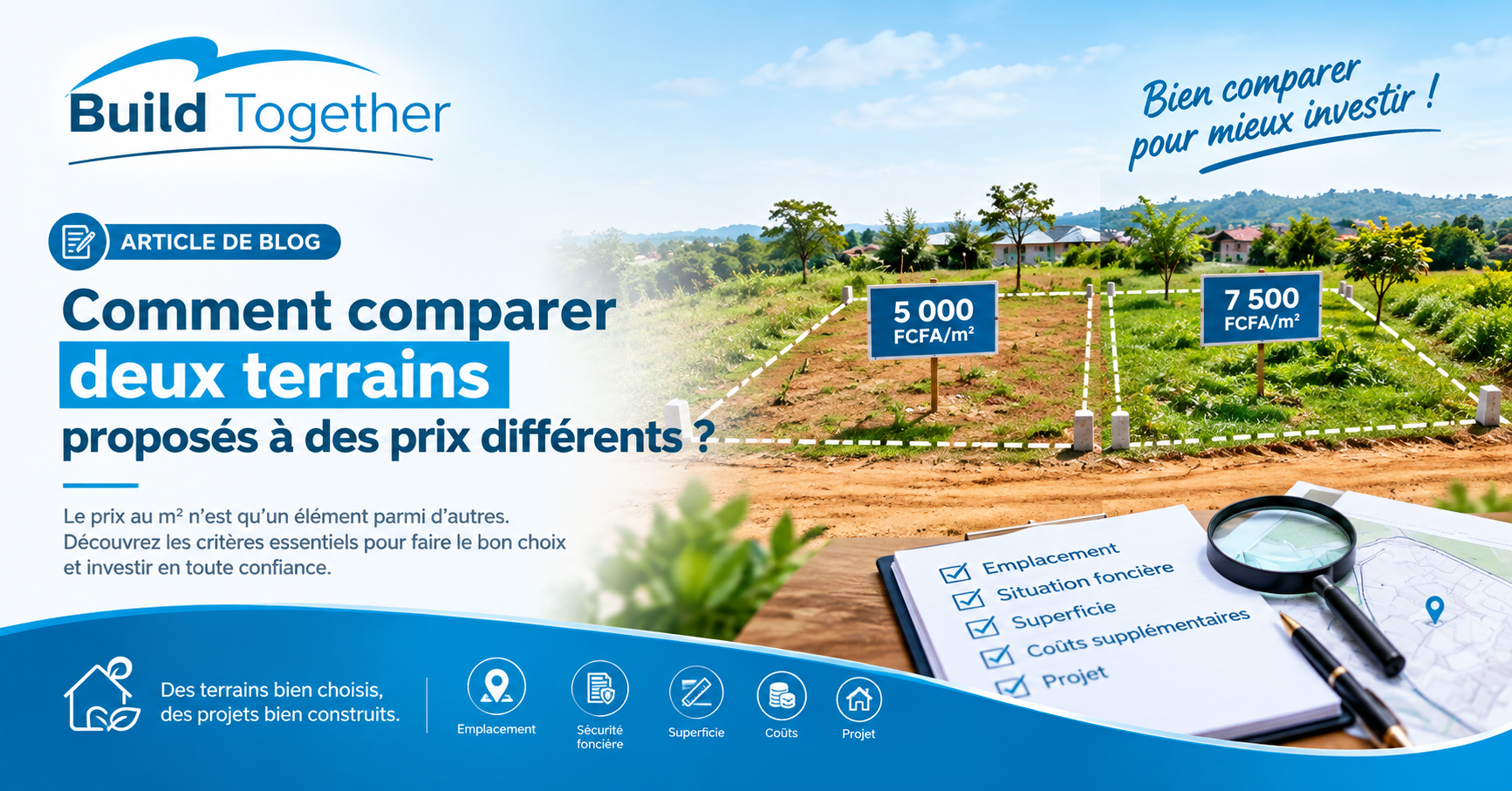 Build Together

Bien comparer pour mieux investir !

ARTICLE DE BLOG

Comment comparer deux terrains proposés à des prix différents ?

Le prix au m² n'est qu'un élément parmi d'autres. Découvrez les critères essentiels pour faire le bon choix et investir en toute confiance.

5 000 FCFA/m²

7 500 FCFA/m²

Emplacement
Situation foncière
Superficie
Coûts supplémentaires
Projet

Des terrains bien choisis, des projets bien construits.

Emplacement

Sécurité foncière

Superficie

Coûts

Projet